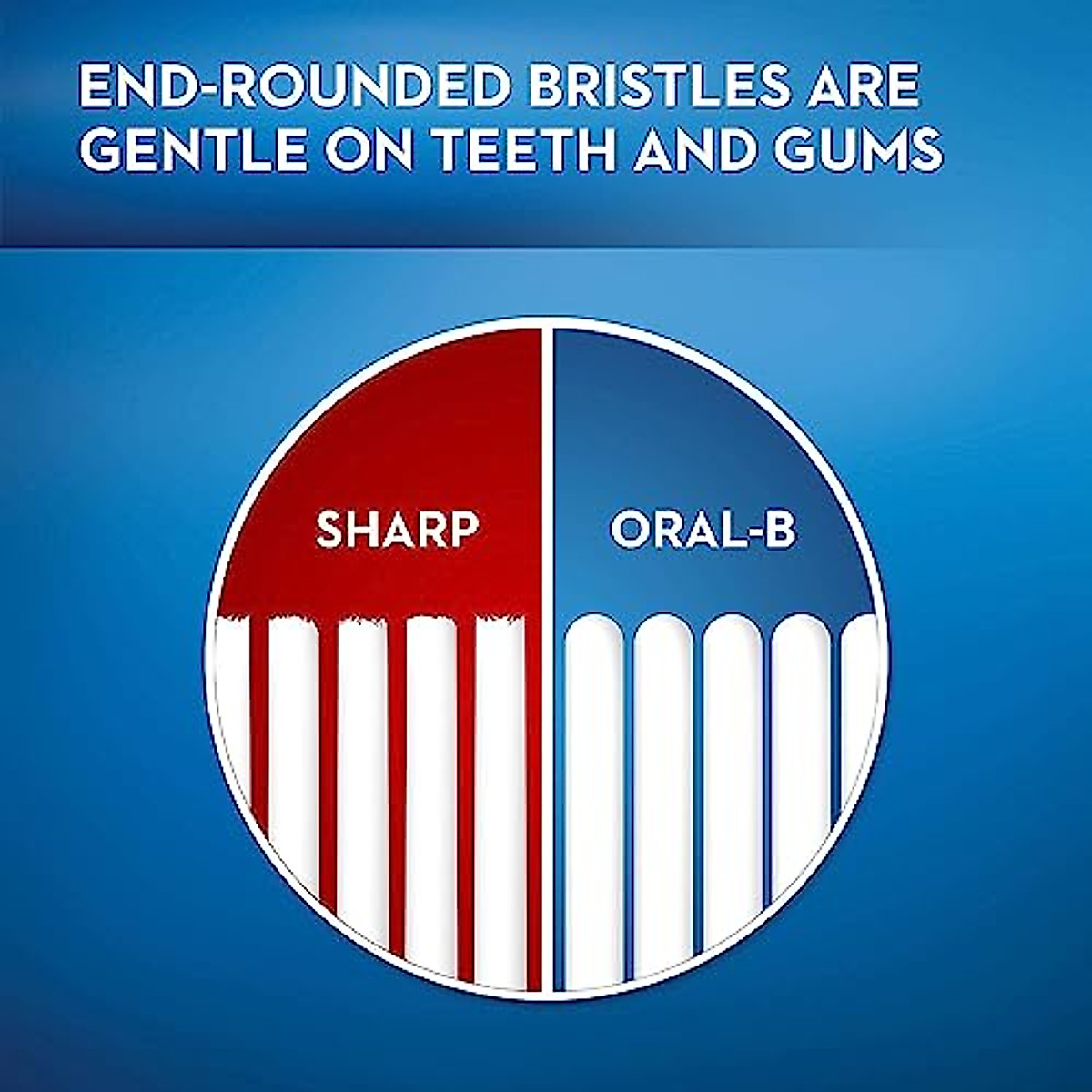 END-ROUNDED BRISTLES ARE GENTLE ON TEETH AND GUMS

SHARP

ORAL-B